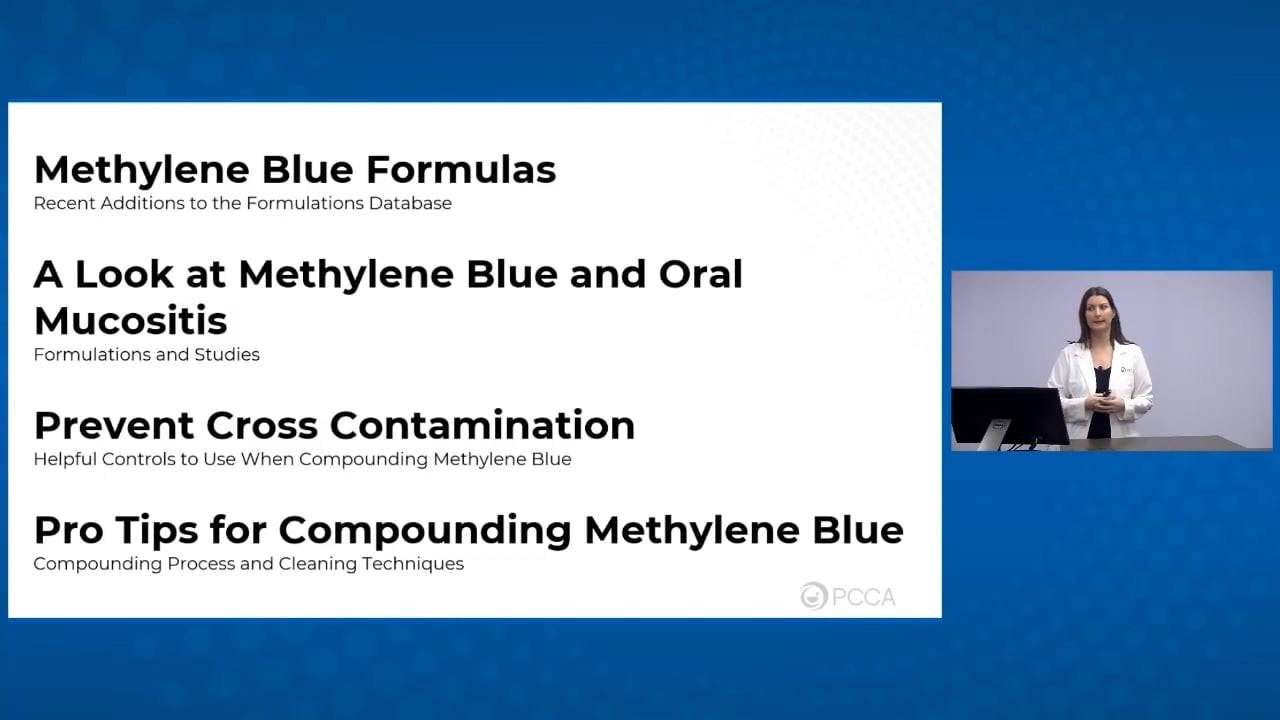 Methylene Blue Formulas
Recent Additions to the Formulations Database

A Look at Methylene Blue and Oral Mucositis
Formulations and Studies

Prevent Cross Contamination
Helpful Controls to Use When Compounding Methylene Blue

Pro Tips for Compounding Methylene Blue
Compounding Process and Cleaning Techniques

PCCA